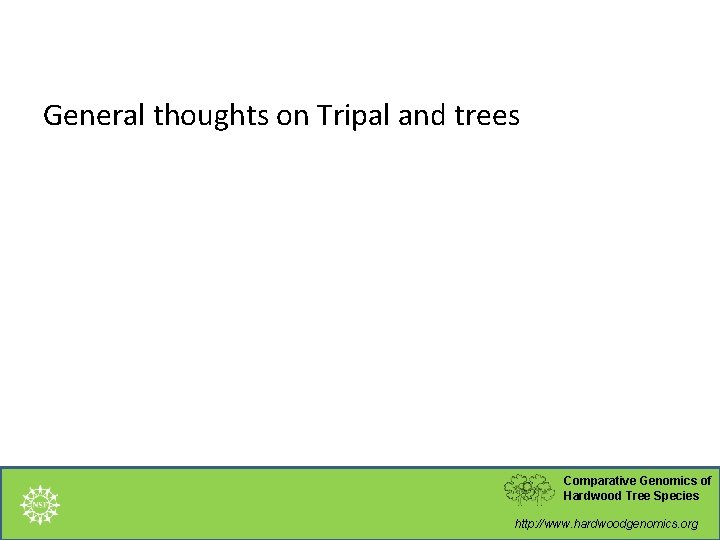 General thoughts on Tripal and trees

NSF

Comparative Genomics of Hardwood Tree Species

http://www.hardwoodgenomics.org